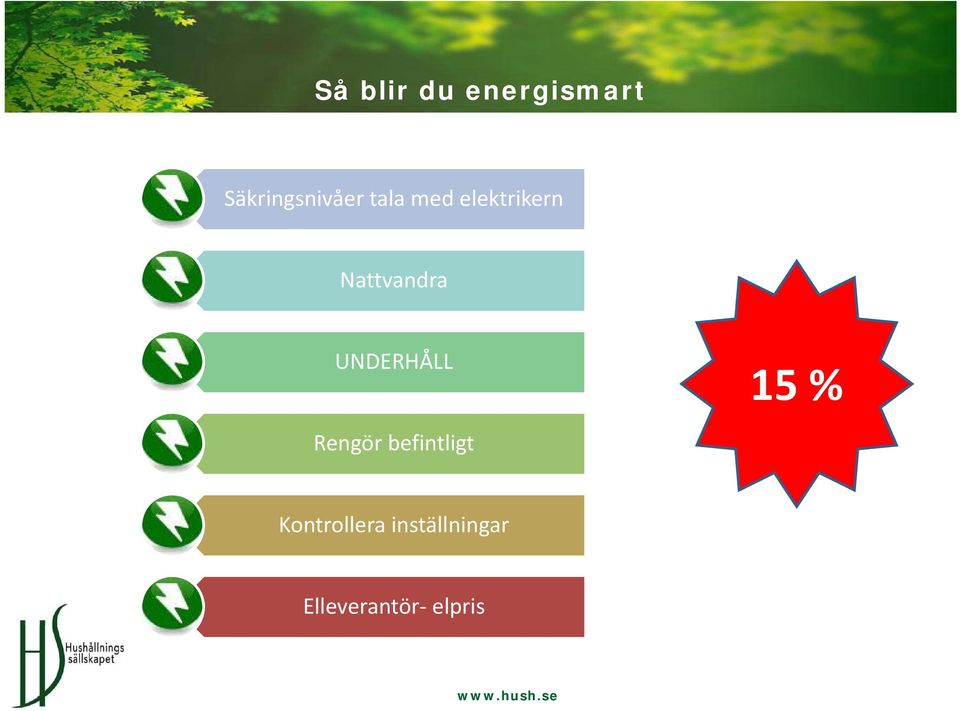 Så blir du energismart

Säkringsnivåer tala med elektrikern

Nattvandra

UNDERHÅLL

Rengör befintligt

Kontrollera inställningar

Elleverantör- elpris

15 %

HS Hushållnings sällskapet

www.hush.se